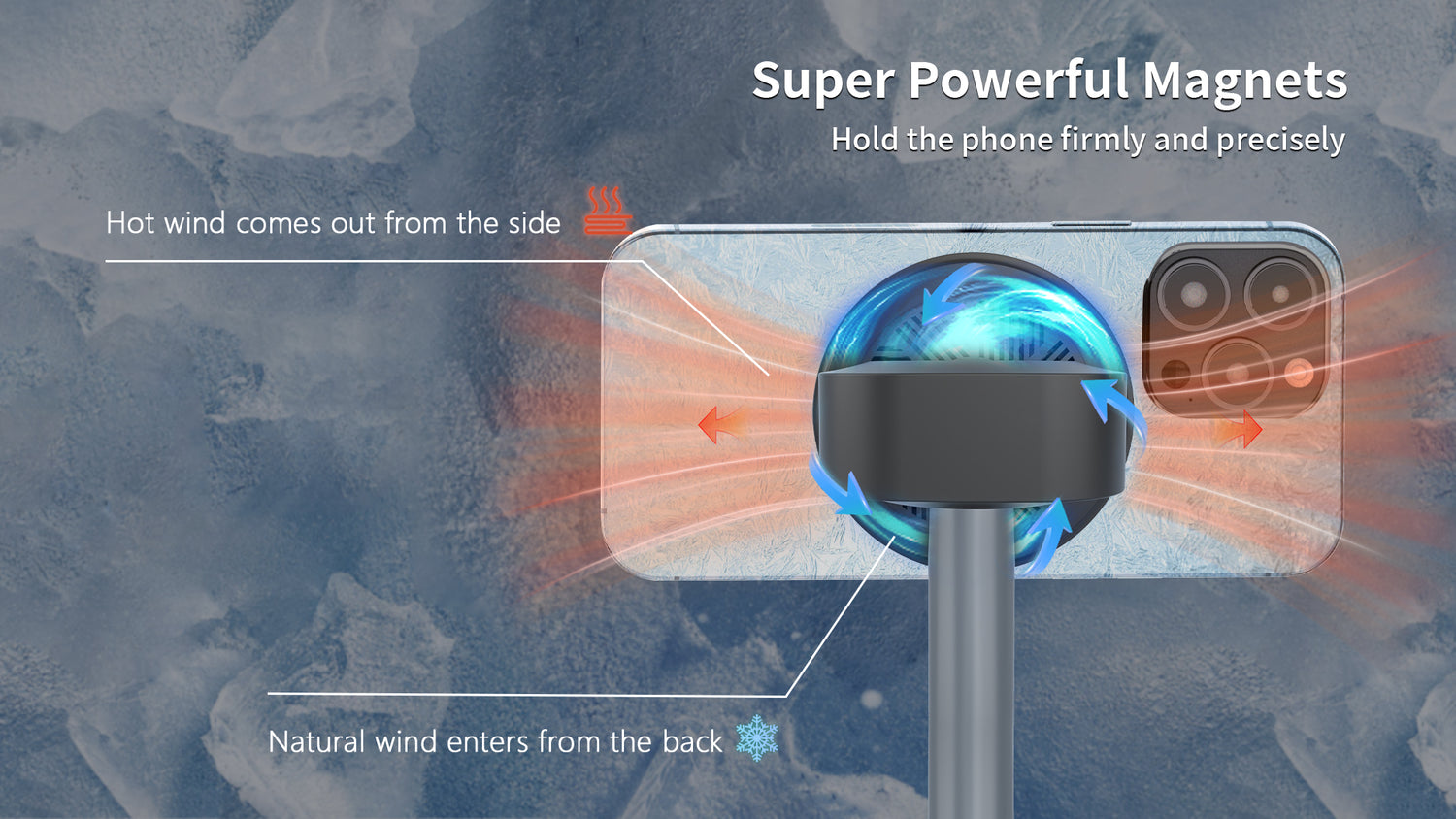 Super Powerful Magnets
Hold the phone firmly and precisely

Hot wind comes out from the side

Natural wind enters from the back